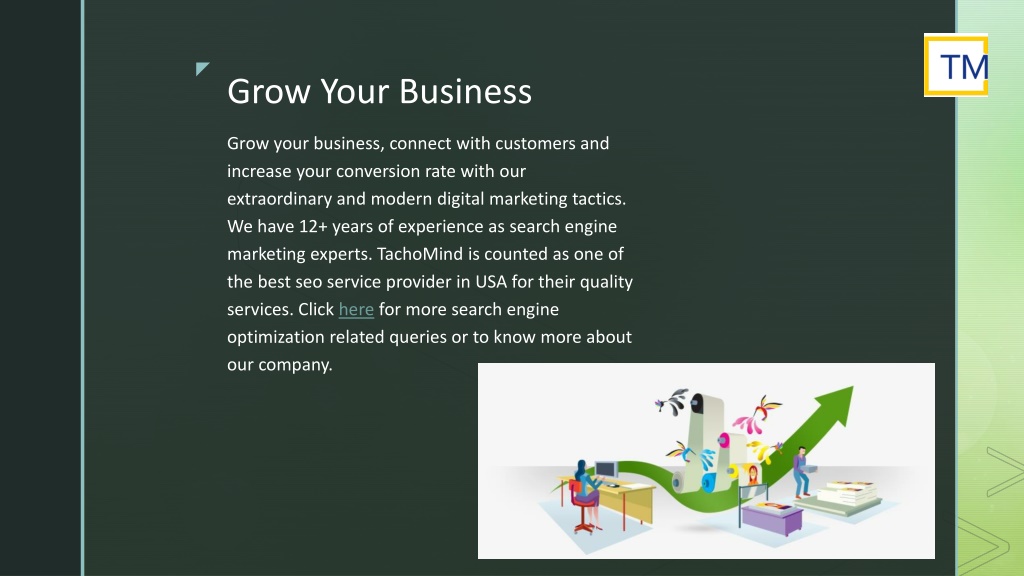 TM

Grow Your Business

Grow your business, connect with customers and increase your conversion rate with our extraordinary and modern digital marketing tactics. We have 12+ years of experience as search engine marketing experts. TachoMind is counted as one of the best seo service provider in USA for their quality services. Click here for more search engine optimization related queries or to know more about our company.